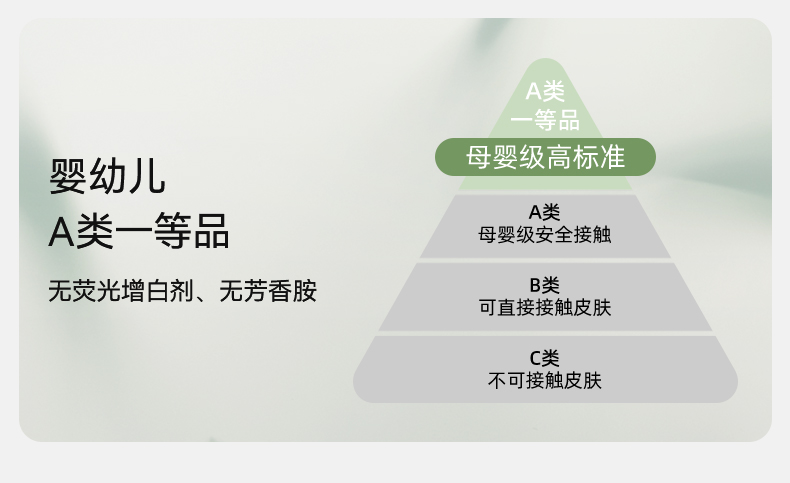 婴幼儿
A类一等品

无荧光增白剂、无芳香胺

A类
一等品
母婴级高标准

A类
母婴级安全接触

B类
可直接接触皮肤

C类
不可接触皮肤